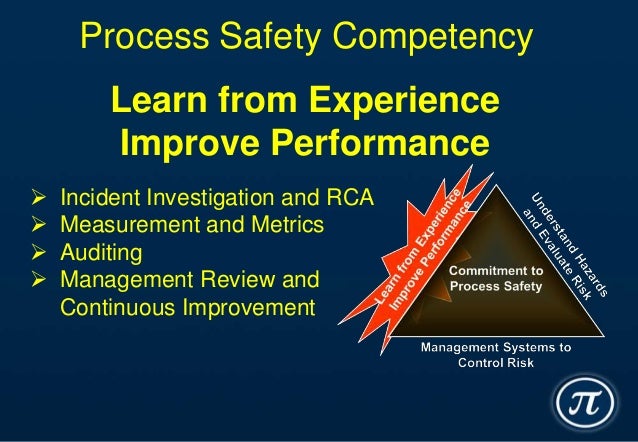 Process Safety Competency

Learn from Experience
Improve Performance

➢ Incident Investigation and RCA
➢ Measurement and Metrics
➢ Auditing
➢ Management Review and Continuous Improvement

Learn from Experience
Improve Performance

Understand Hazards and Evaluate Risk

Commitment to Process Safety

Management Systems to Control Risk

$\pi$